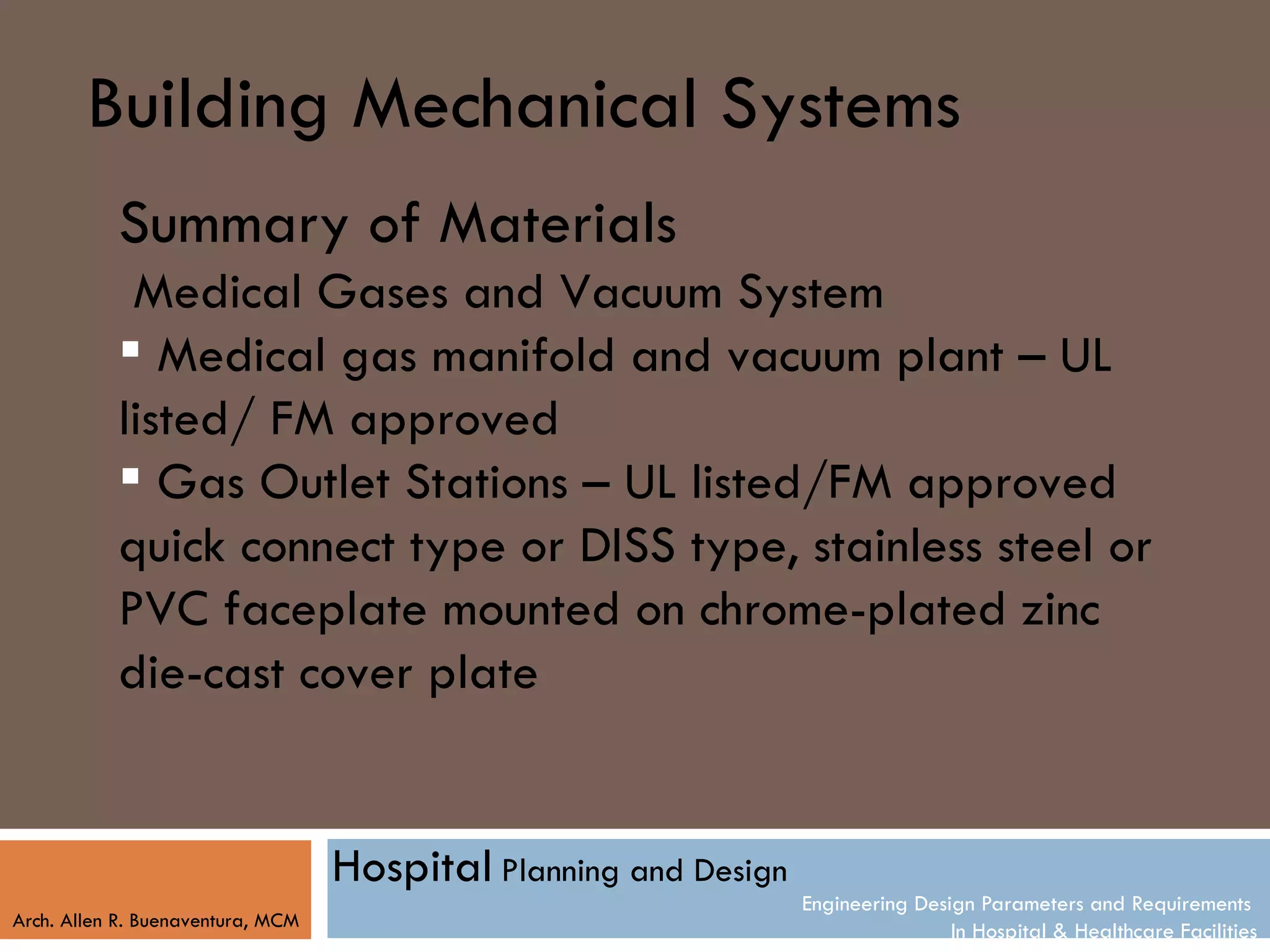 Building Mechanical Systems

Summary of Materials

Medical Gases and Vacuum System

▪ Medical gas manifold and vacuum plant – UL listed/ FM approved

▪ Gas Outlet Stations – UL listed/FM approved quick connect type or DISS type, stainless steel or PVC faceplate mounted on chrome-plated zinc die-cast cover plate

Arch. Allen R. Buenaventura, MCM

Hospital Planning and Design

Engineering Design Parameters and Requirements
In Hospital & Healthcare Facilities